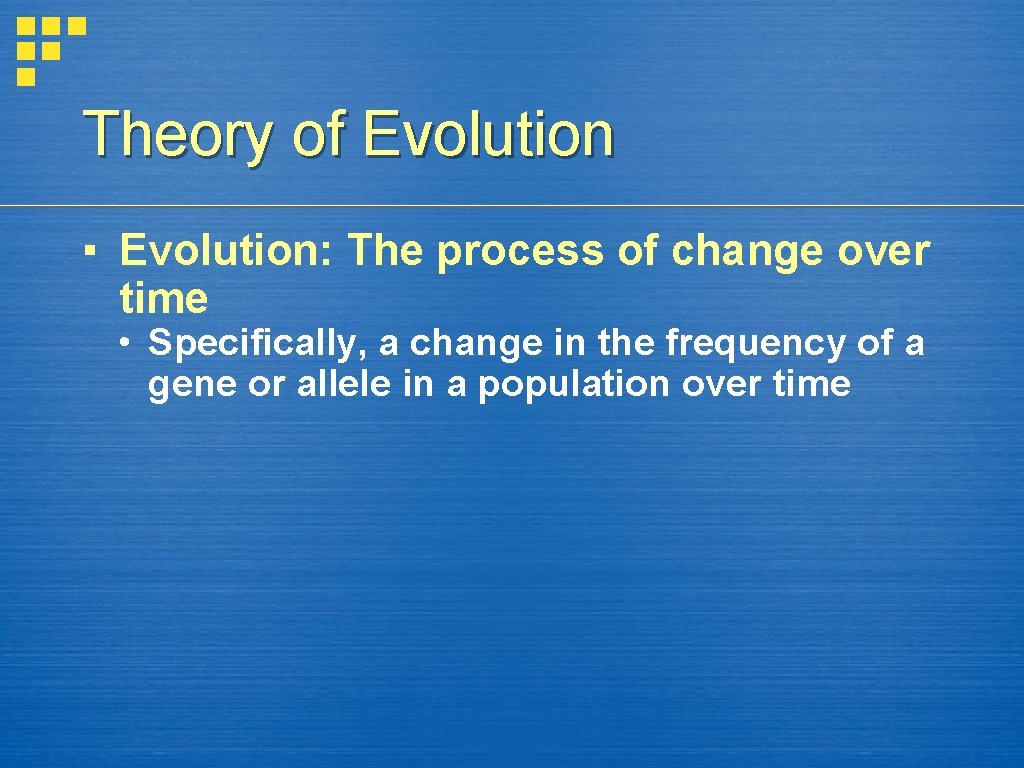 Theory of Evolution

▪ Evolution: The process of change over time

• Specifically, a change in the frequency of a gene or allele in a population over time